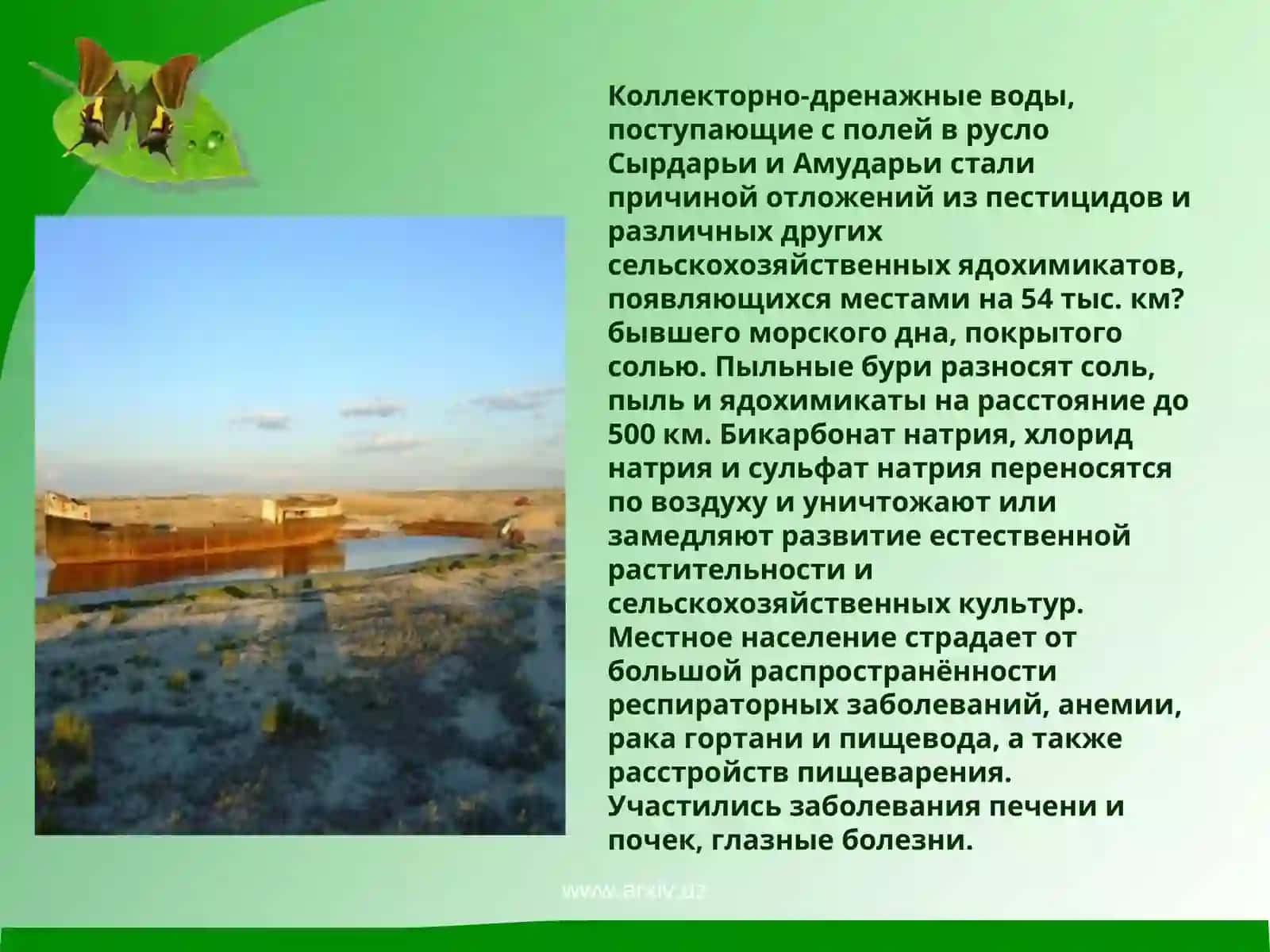 Коллекторно-дренажные воды, поступающие с полей в русло Сырдарьи и Амударьи стали причиной отложений из пестицидов и различных других сельскохозяйственных ядохимикатов, появляющихся местами на 54 тыс. км? бывшего морского дна, покрытого солью. Пыльные бури разносят соль, пыль и ядохимикаты на расстояние до 500 км. Бикарбонат натрия, хлорид натрия и сульфат натрия переносятся по воздуху и уничтожают или замедляют развитие естественной растительности и сельскохозяйственных культур. Местное население страдает от большой распространённости респираторных заболеваний, анемии, рака гортани и пищевода, а также расстройств пищеварения. Участились заболевания печени и почек, глазные болезни.

www.arxiv.uz